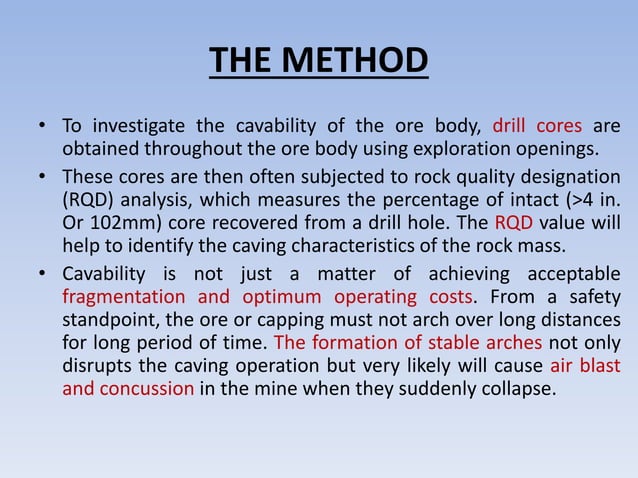 THE METHOD

• To investigate the cavability of the ore body, drill cores are obtained throughout the ore body using exploration openings.

• These cores are then often subjected to rock quality designation (RQD) analysis, which measures the percentage of intact (>4 in. Or 102mm) core recovered from a drill hole. The RQD value will help to identify the caving characteristics of the rock mass.

• Cavability is not just a matter of achieving acceptable fragmentation and optimum operating costs. From a safety standpoint, the ore or capping must not arch over long distances for long period of time. The formation of stable arches not only disrupts the caving operation but very likely will cause air blast and concussion in the mine when they suddenly collapse.